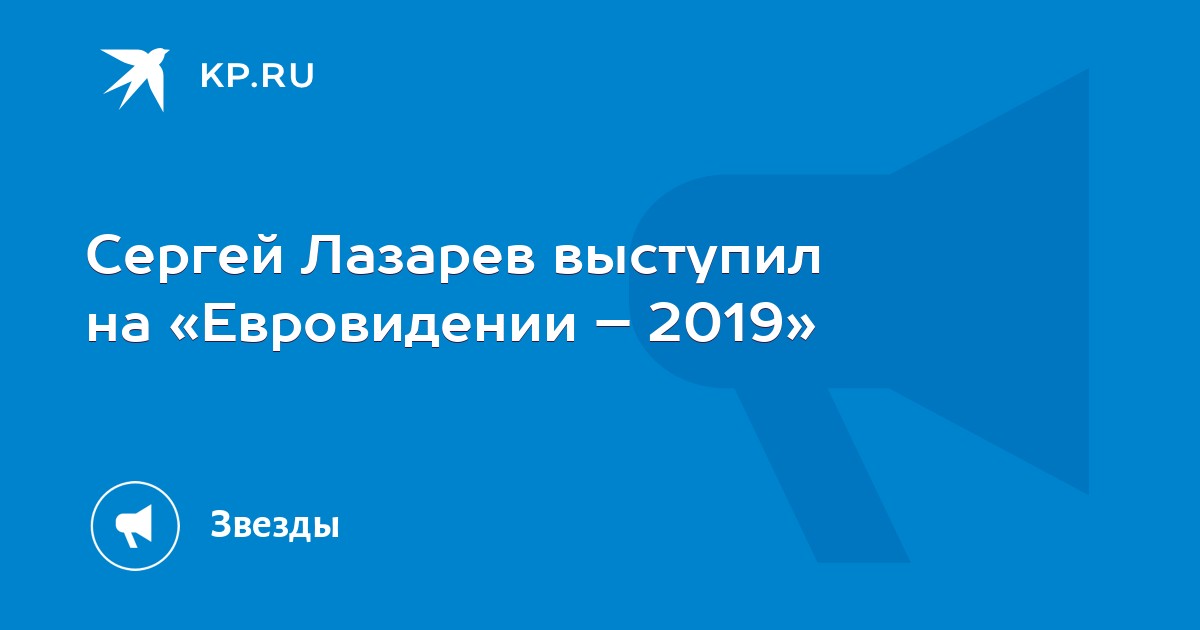 KP.RU

Сергей Лазарев выступил на «Евровидении – 2019»

Звезды